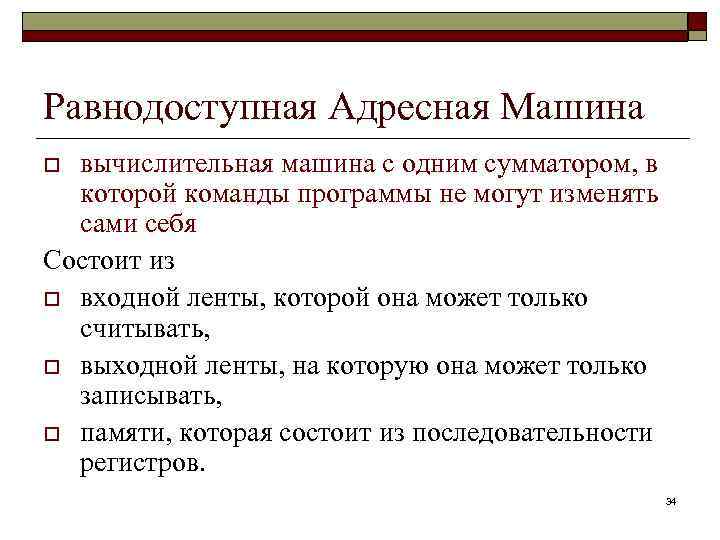 Равнодоступная Адресная Машина

вычислительная машина с одним сумматором, в которой команды программы не могут изменять сами себя

Состоит из

входной ленты, которой она может только считывать,

выходной ленты, на которую она может только записывать,

памяти, которая состоит из последовательности регистров.

34